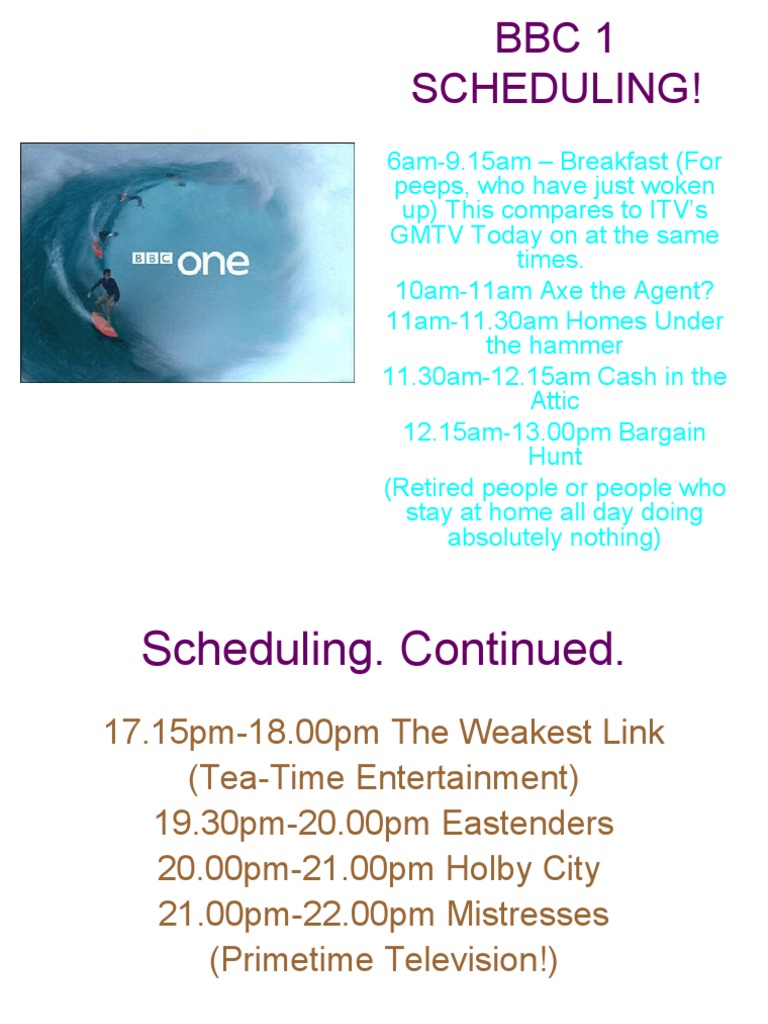 BBC 1 SCHEDULING!

BBC one

6am-9.15am – Breakfast (For peeps, who have just woken up) This compares to ITV's GMTV Today on at the same times.

10am-11am Axe the Agent?

11am-11.30am Homes Under the hammer

11.30am-12.15am Cash in the Attic

12.15am-13.00pm Bargain Hunt

(Retired people or people who stay at home all day doing absolutely nothing)

Scheduling. Continued.

17.15pm-18.00pm The Weakest Link

(Tea-Time Entertainment)

19.30pm-20.00pm Eastenders

20.00pm-21.00pm Holby City

21.00pm-22.00pm Mistresses

(Primetime Television!)